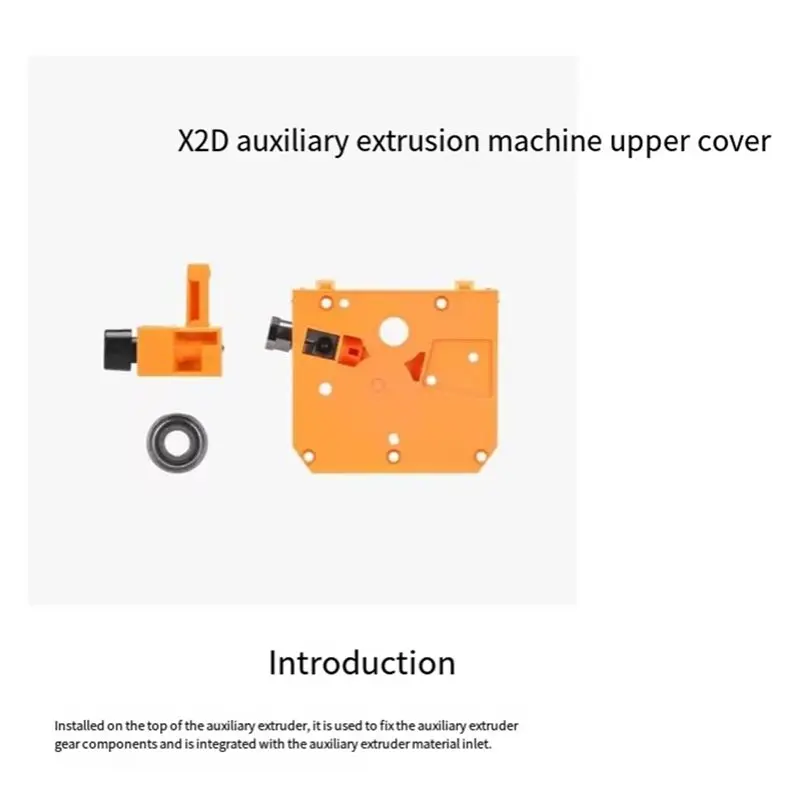 X2D auxiliary extrusion machine upper cover

Introduction

Installed on the top of the auxiliary extruder, it is used to fix the auxiliary extruder gear components and is integrated with the auxiliary extruder material inlet.